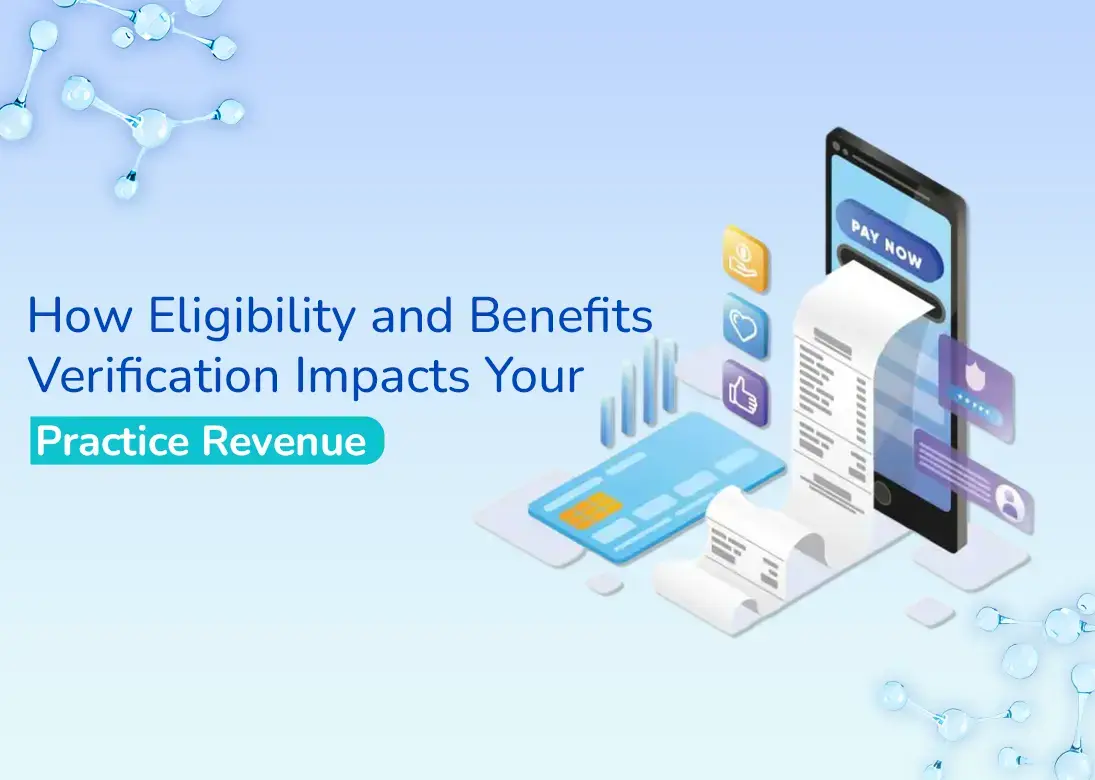 How Eligibility and Benefits Verification Impacts Your Practice Revenue

PAY NOW